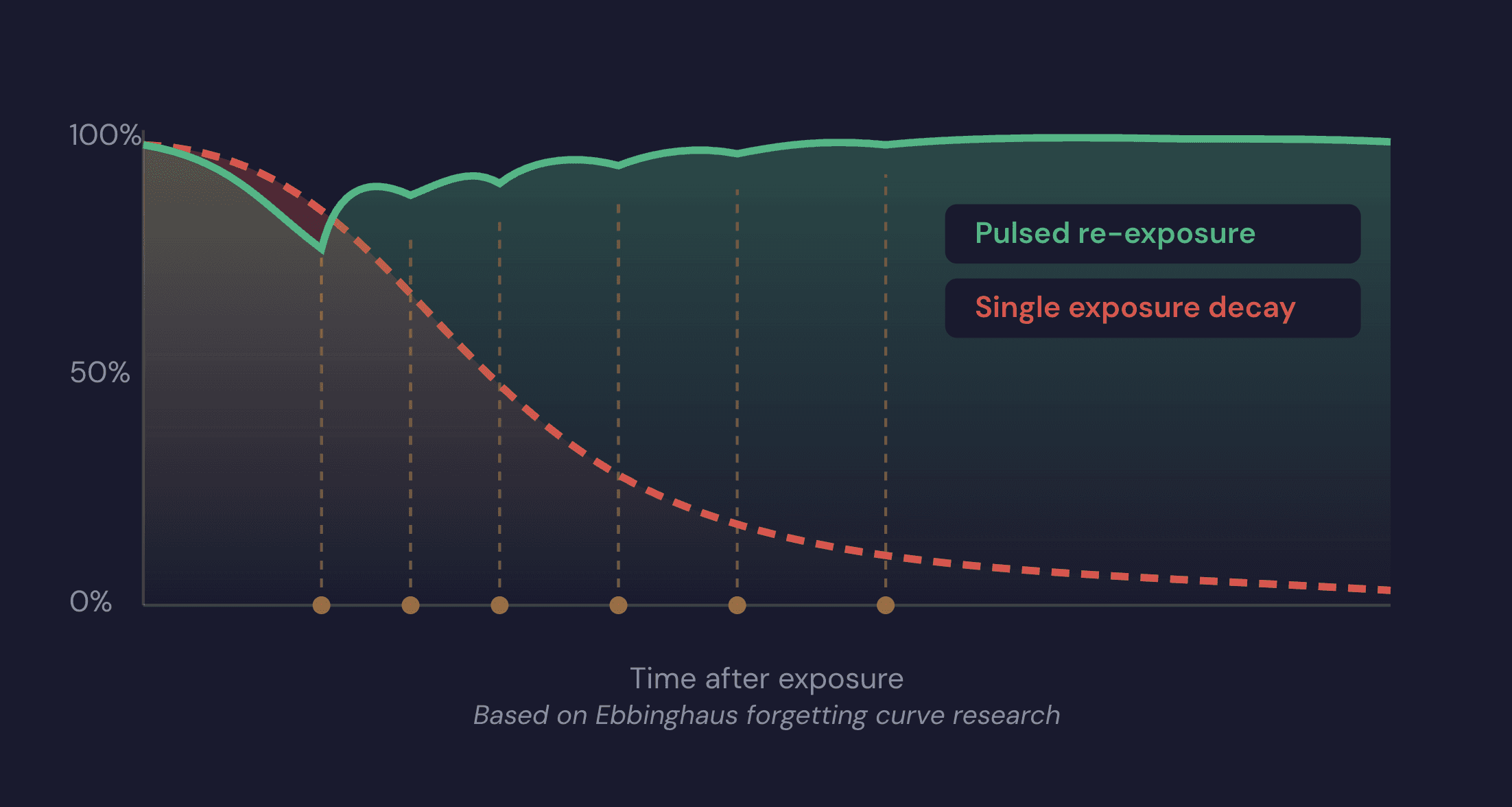 100%

50%

0%

Pulsed re-exposure

Single exposure decay

Time after exposure

Based on Ebbinghaus forgetting curve research